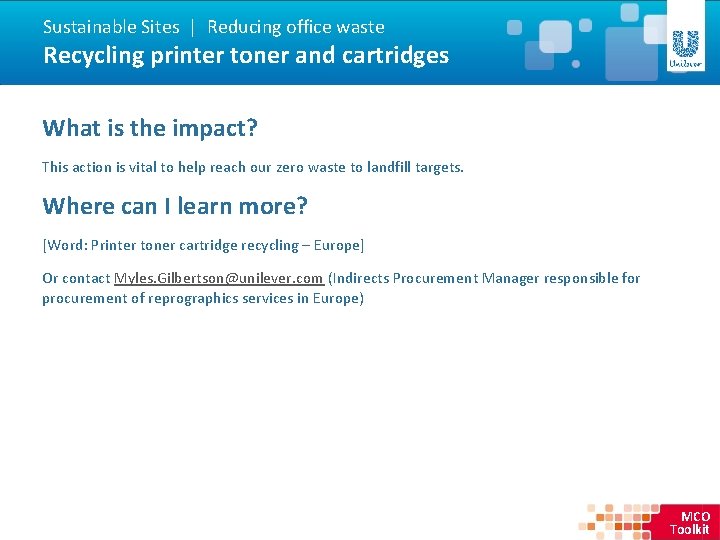 Sustainable Sites | Reducing office waste

Recycling printer toner and cartridges

Unilever

What is the impact?

This action is vital to help reach our zero waste to landfill targets.

Where can I learn more?

[Word: Printer toner cartridge recycling – Europe]

Or contact Myles.Gilbertson@unilever.com (Indirects Procurement Manager responsible for procurement of reprographics services in Europe)

MCO Toolkit